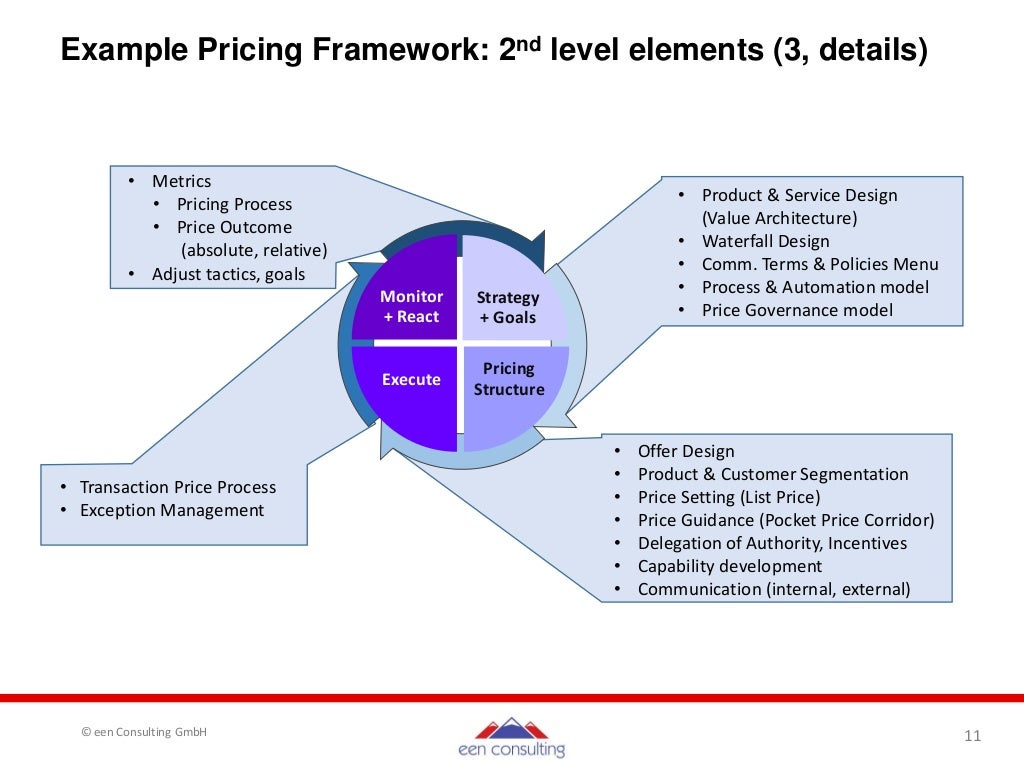 Example Pricing Framework: 2$^{nd}$ level elements (3, details)

• Metrics
  • Pricing Process
  • Price Outcome (absolute, relative)
• Adjust tactics, goals

• Product & Service Design (Value Architecture)
• Waterfall Design
• Comm. Terms & Policies Menu
• Process & Automation model
• Price Governance model

Monitor + React

Strategy + Goals

Execute

Pricing Structure

• Transaction Price Process
• Exception Management

• Offer Design
• Product & Customer Segmentation
• Price Setting (List Price)
• Price Guidance (Pocket Price Corridor)
• Delegation of Authority, Incentives
• Capability development
• Communication (internal, external)

© een Consulting GmbH

een consulting

11